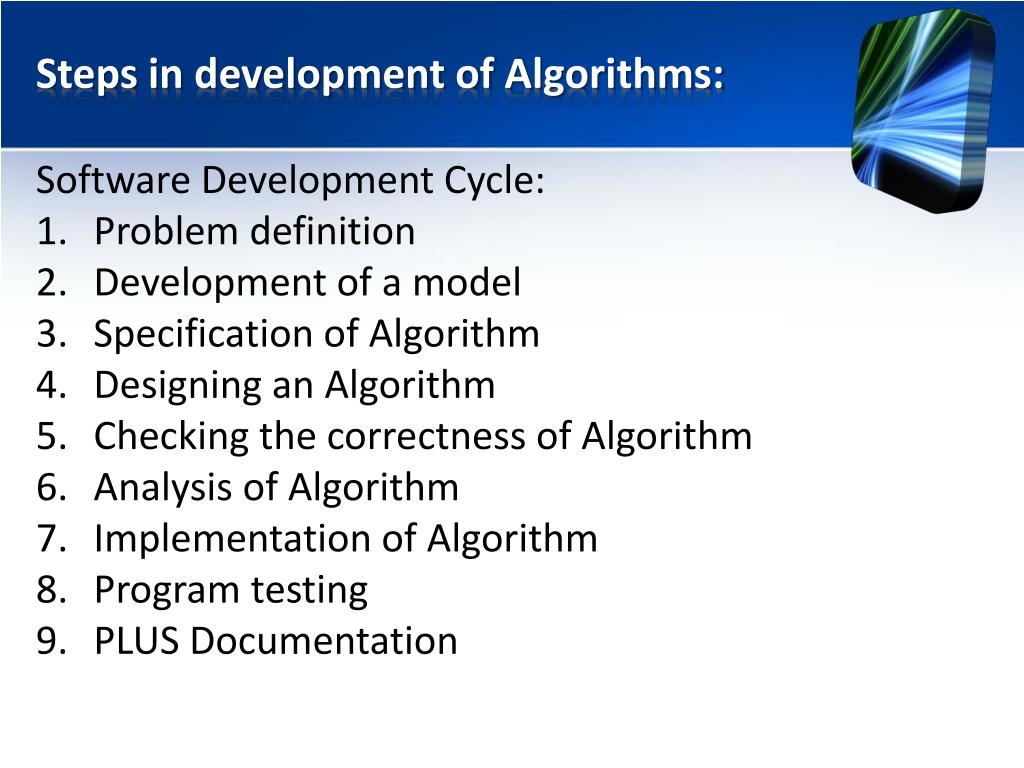 Steps in development of Algorithms:

Software Development Cycle:
1. Problem definition
2. Development of a model
3. Specification of Algorithm
4. Designing an Algorithm
5. Checking the correctness of Algorithm
6. Analysis of Algorithm
7. Implementation of Algorithm
8. Program testing
9. PLUS Documentation